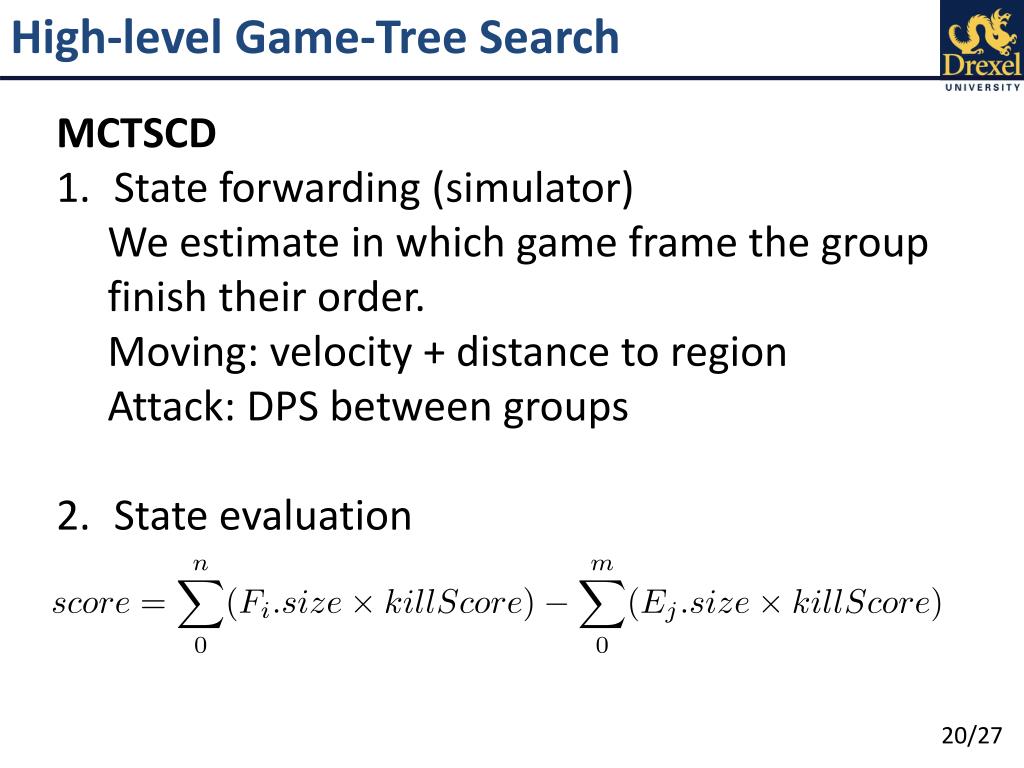 High-level Game-Tree Search

Drexel
UNIVERSITY

MCTSCD
1. State forwarding (simulator)
We estimate in which game frame the group finish their order.
Moving: velocity + distance to region
Attack: DPS between groups

2. State evaluation

$score = \sum_{0}^{n}(F_i.size \times killScore) - \sum_{0}^{m}(E_j.size \times killScore)$

20/27